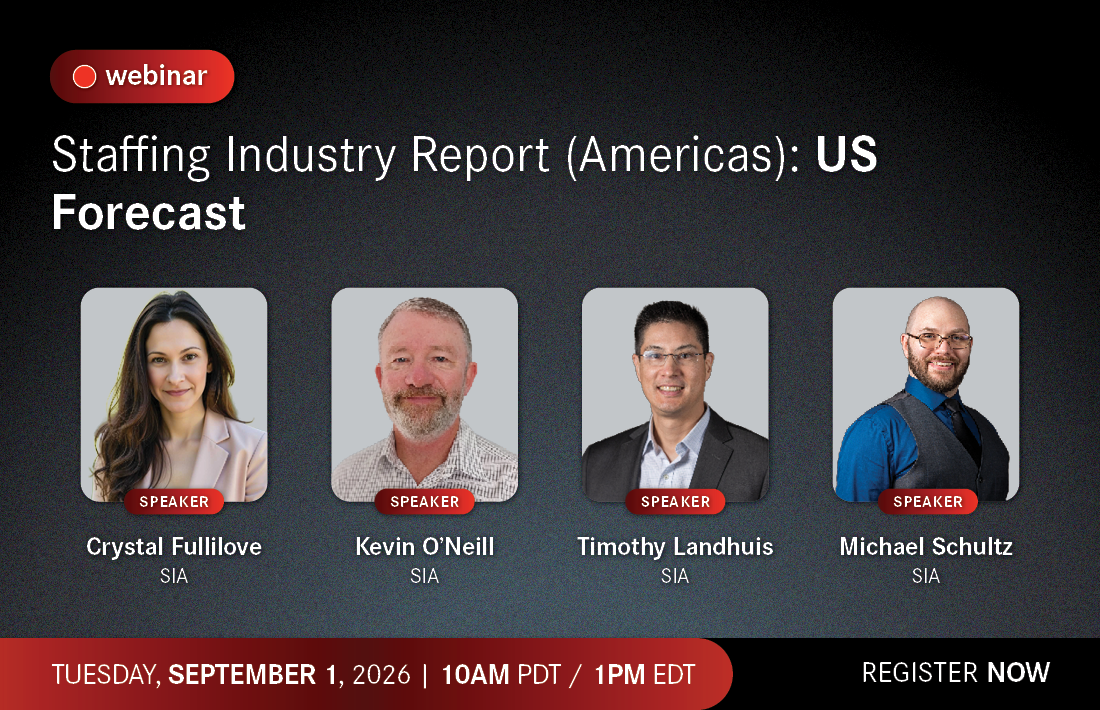 webinar

Staffing Industry Report (Americas): US Forecast

SPEAKER
Crystal Fullilove
SIA

SPEAKER
Kevin O'Neill
SIA

SPEAKER
Timothy Landhuis
SIA

SPEAKER
Michael Schultz
SIA

TUESDAY, SEPTEMBER 1, 2026 | 10AM PDT / 1PM EDT

REGISTER NOW